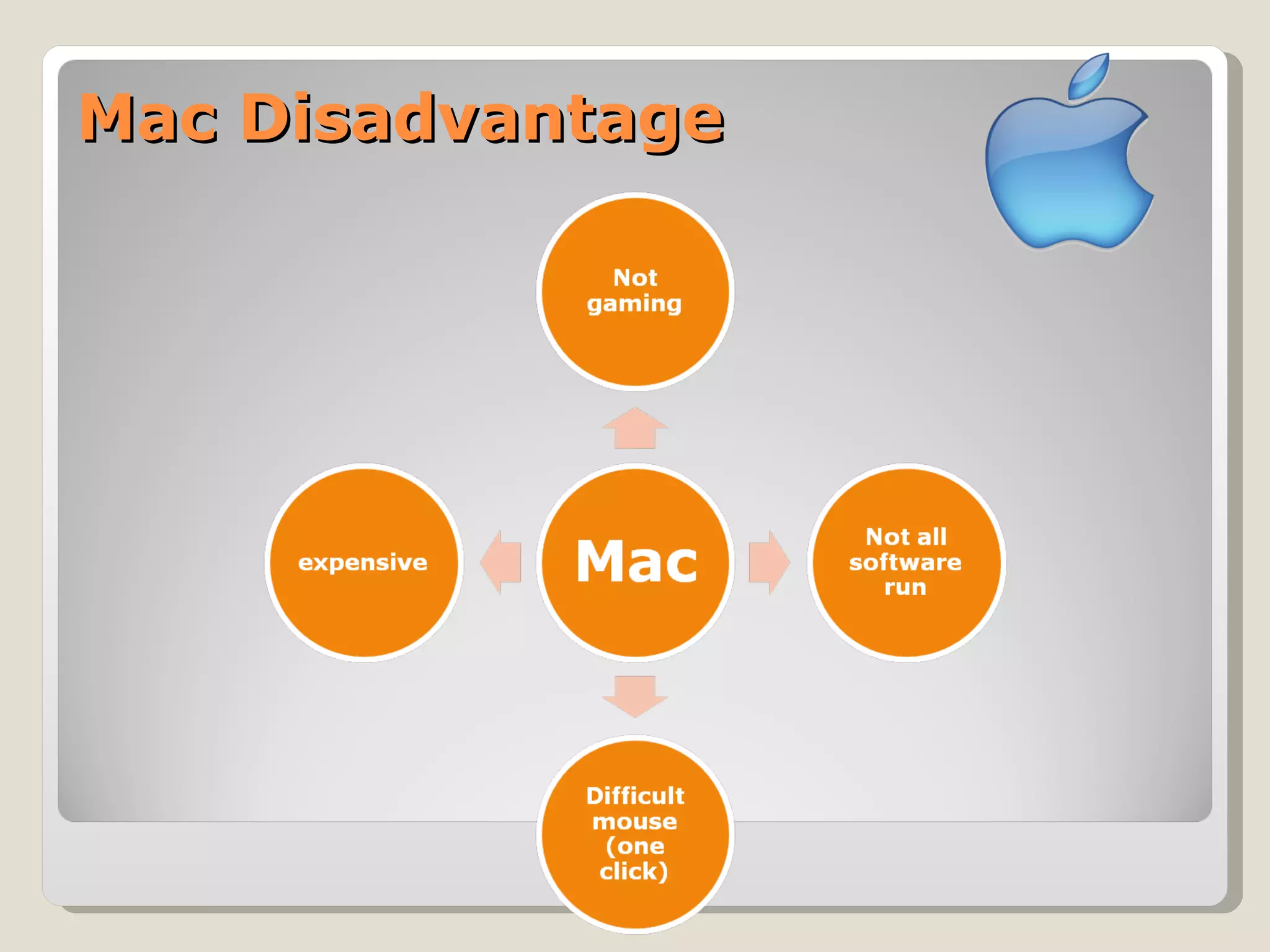 Mac Disadvantage

Not gaming

expensive

Mac

Not all software run

Difficult mouse (one click)